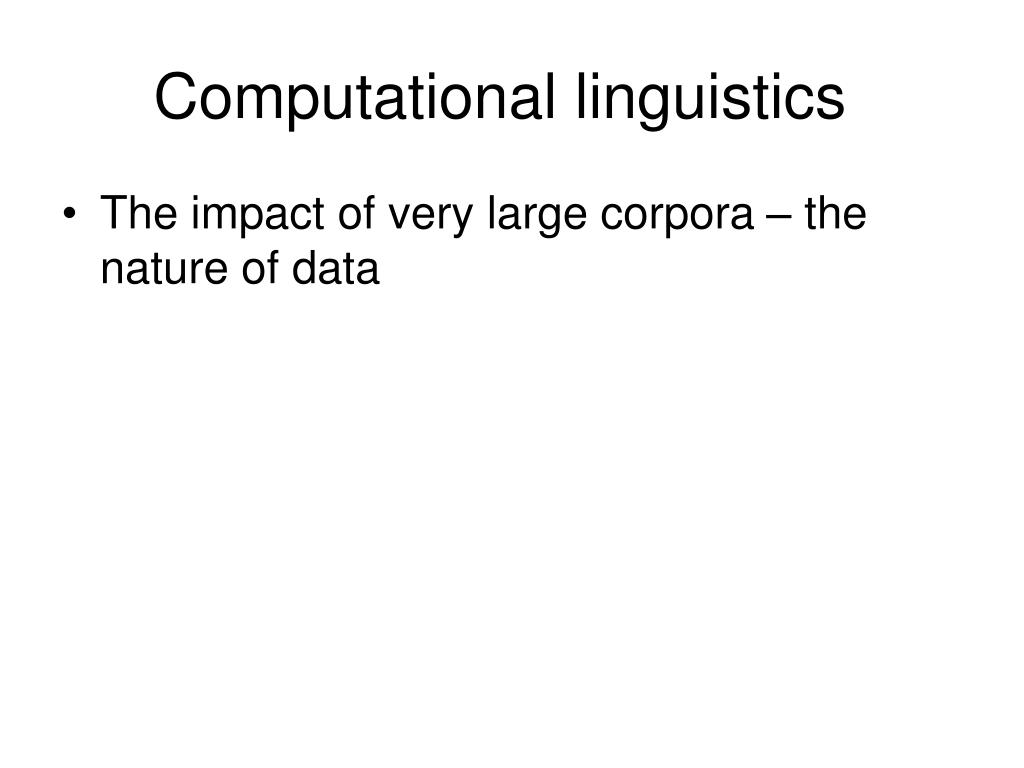 Computational linguistics

• The impact of very large corpora – the nature of data